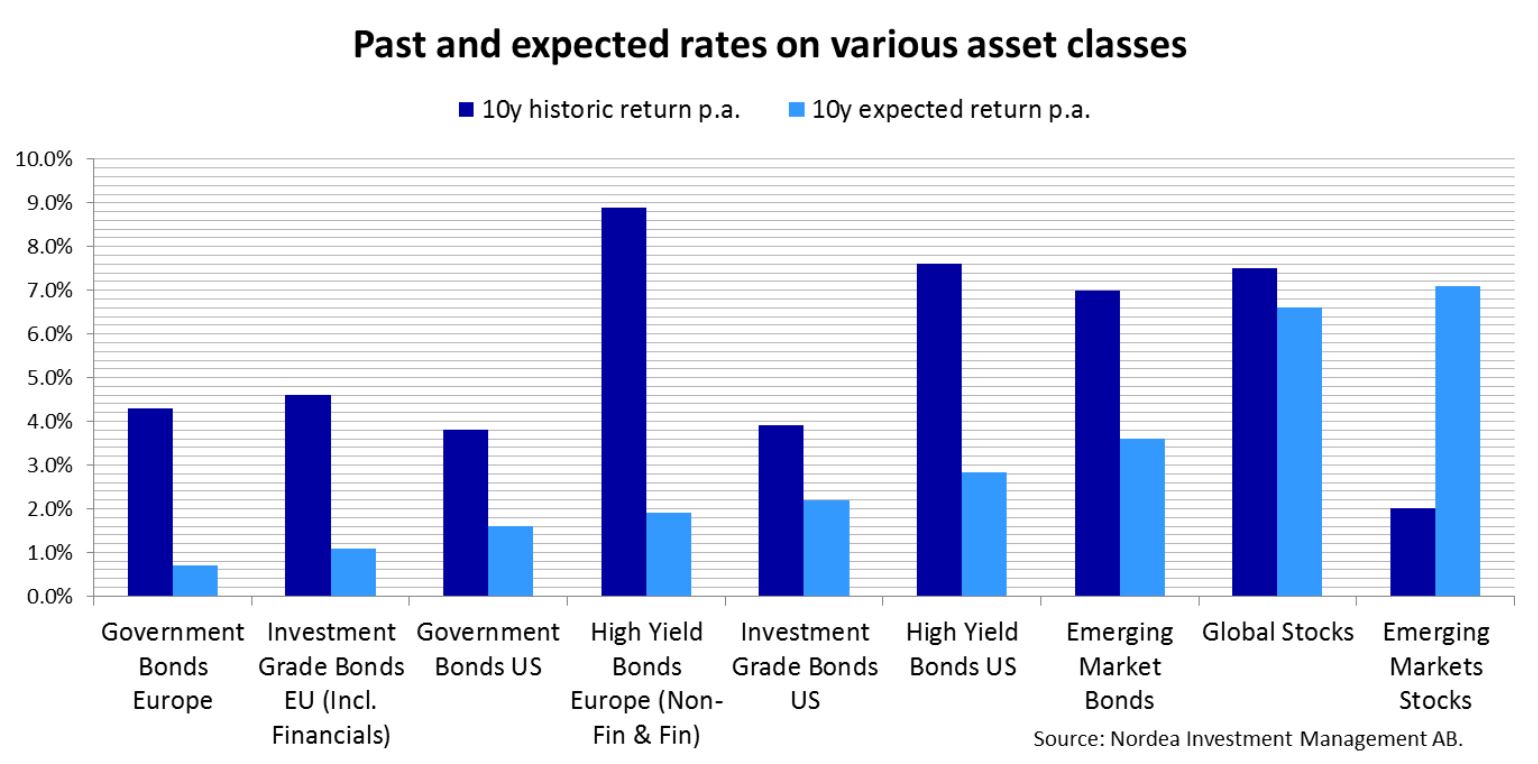 Past and expected rates on various asset classes

10y historic return p.a.
10y expected return p.a.

10.0%
9.0%
8.0%
7.0%
6.0%
5.0%
4.0%
3.0%
2.0%
1.0%
0.0%

Government Bonds Europe
Investment Grade Bonds EU (Incl. Financials)
Government Bonds US
High Yield Bonds Europe (Non-Fin & Fin)
Investment Grade Bonds US
High Yield Bonds US
Emerging Market Bonds
Global Stocks
Emerging Markets Stocks

Source: Nordea Investment Management AB.